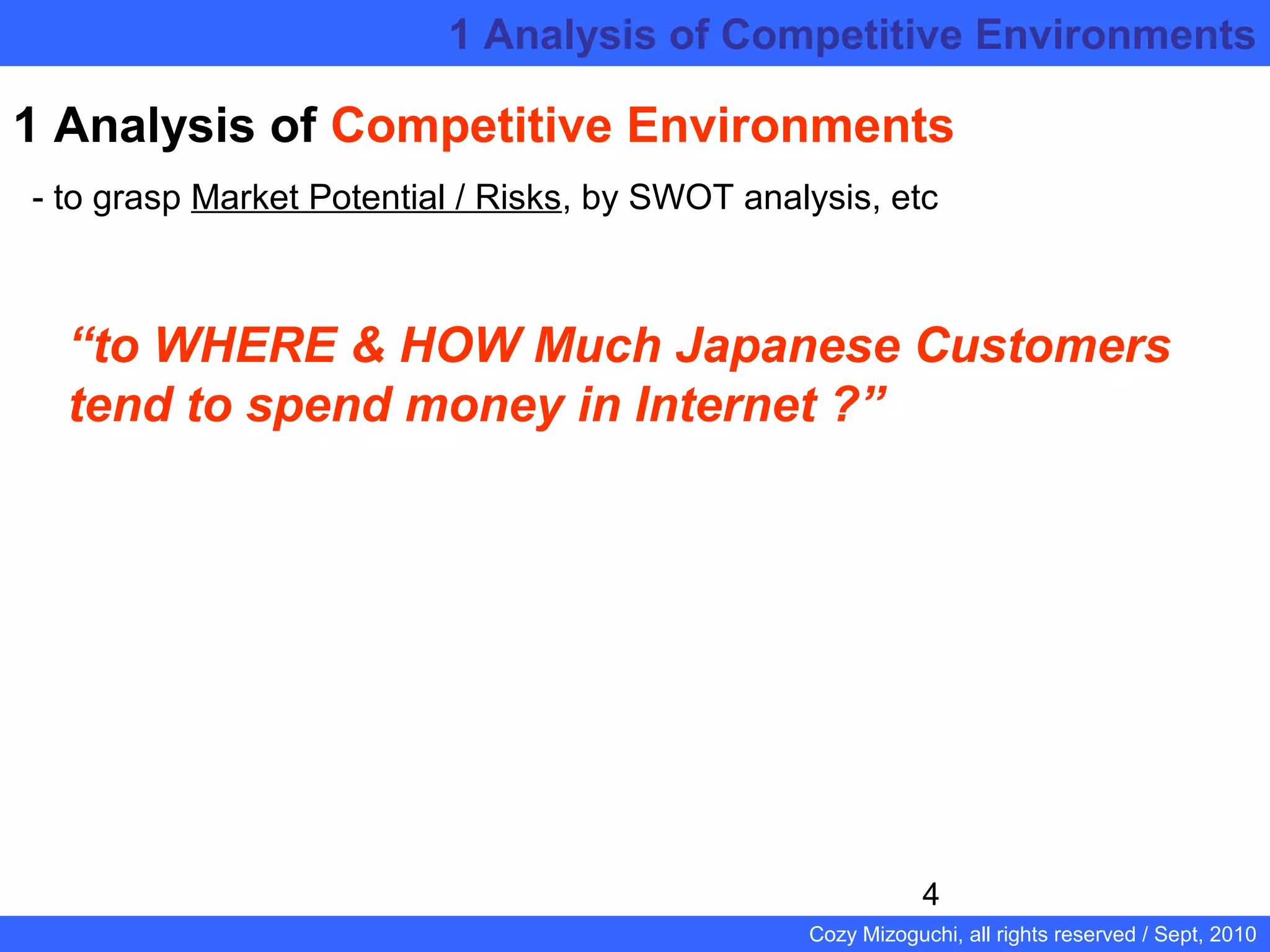 1 Analysis of Competitive Environments

1 Analysis of Competitive Environments

- to grasp Market Potential / Risks, by SWOT analysis, etc

“to WHERE & HOW Much Japanese Customers tend to spend money in Internet ?”

4

Cozy Mizoguchi, all rights reserved / Sept, 2010